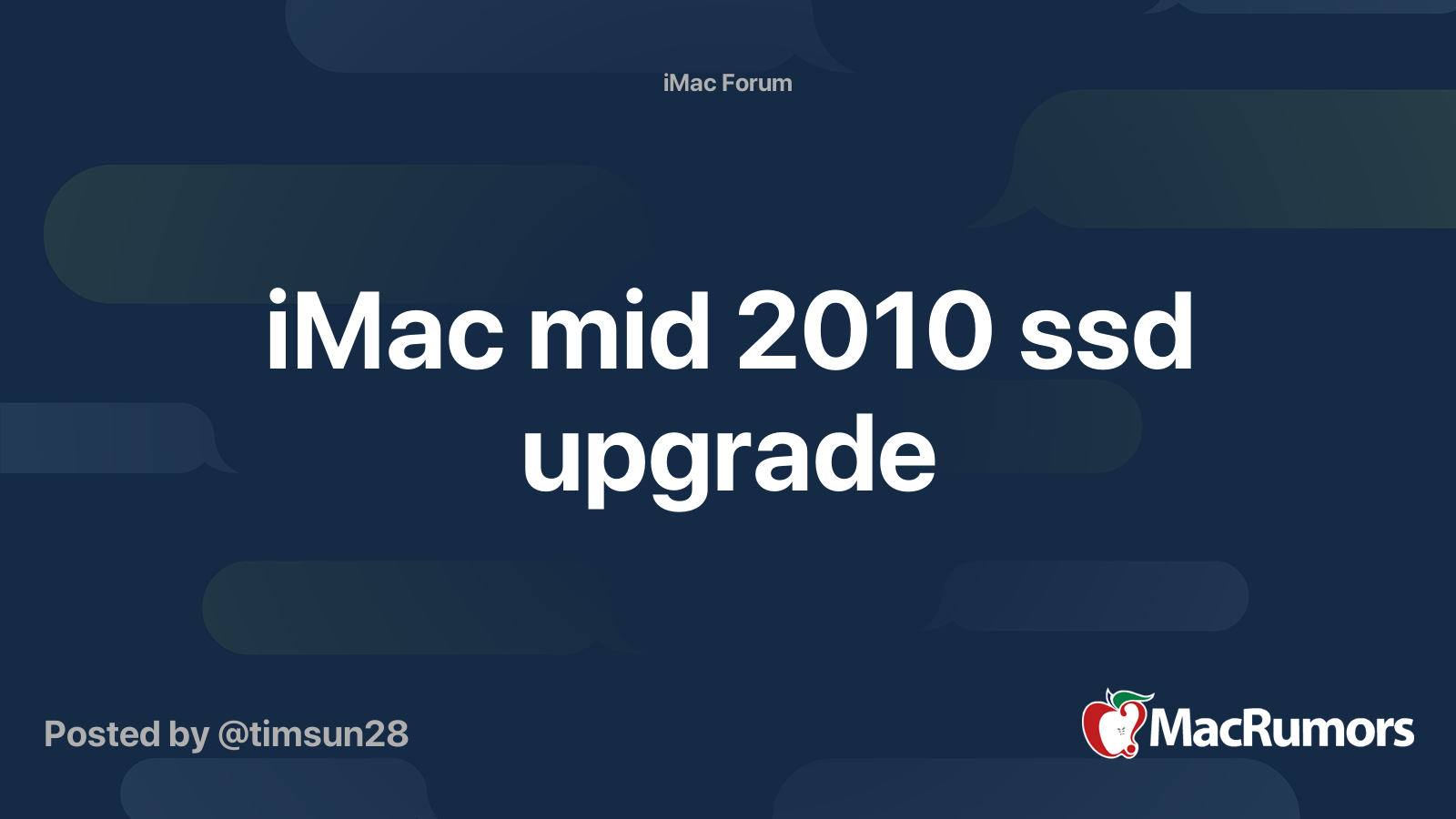 iMac Forum

iMac mid 2010 ssd upgrade

Posted by @timsun28

MacRumors